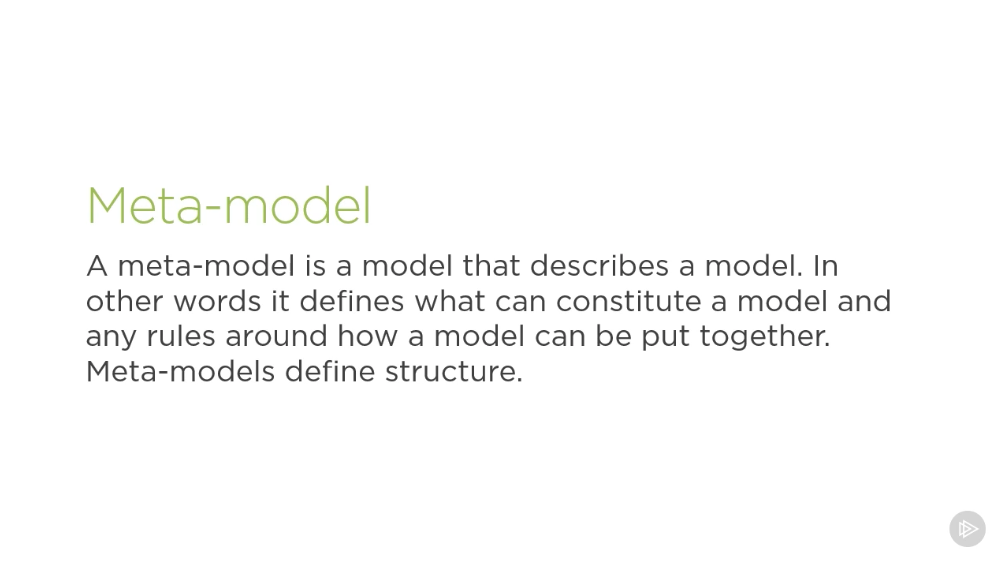 Meta-model

A meta-model is a model that describes a model. In other words it defines what can constitute a model and any rules around how a model can be put together. Meta-models define structure.